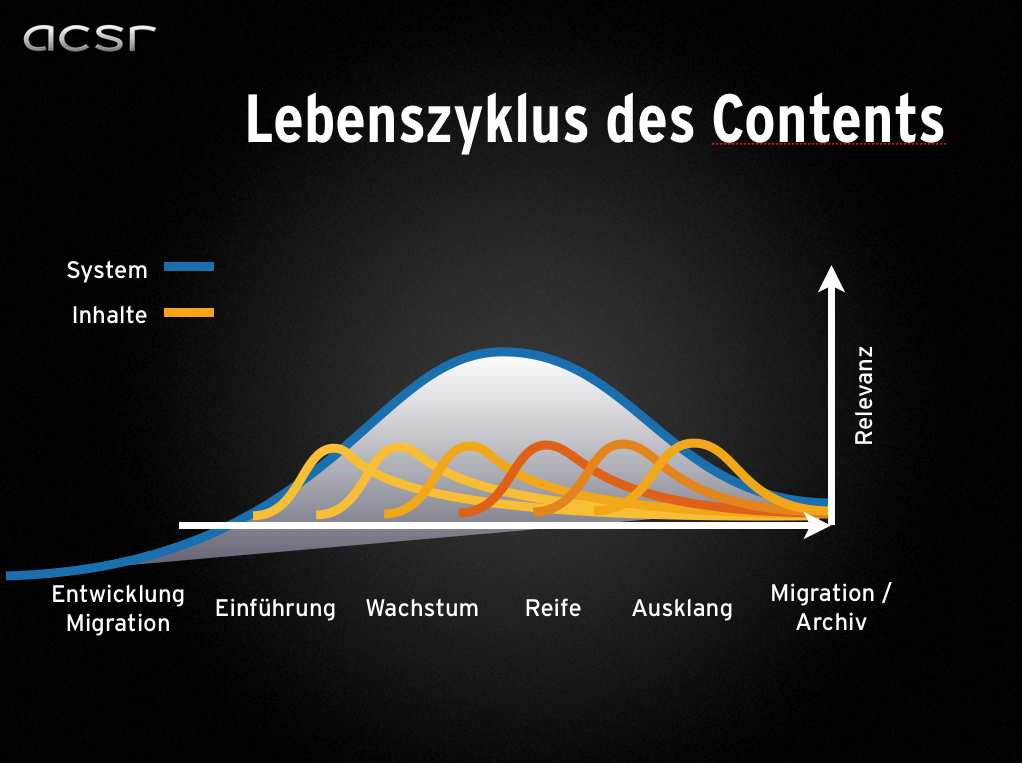 acsr

Lebenszyklus des Contents

System

Inhalte

Relevanz

Entwicklung Migration

Einführung

Wachstum

Reife

Ausklang

Migration / Archiv